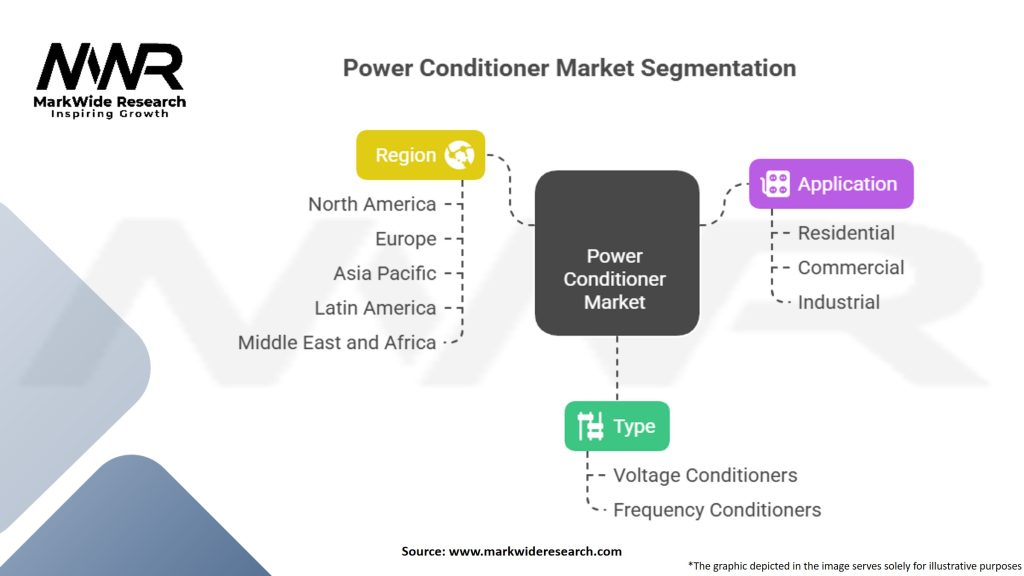 MWR
MarkWide Research
Inspiring Growth

Power Conditioner Market Segmentation

Region
North America
Europe
Asia Pacific
Latin America
Middle East and Africa

Power Conditioner Market

Application
Residential
Commercial
Industrial

Type
Voltage Conditioners
Frequency Conditioners

Source: www.markwideresearch.com

*The graphic depicted in the image serves solely for illustrative purposes